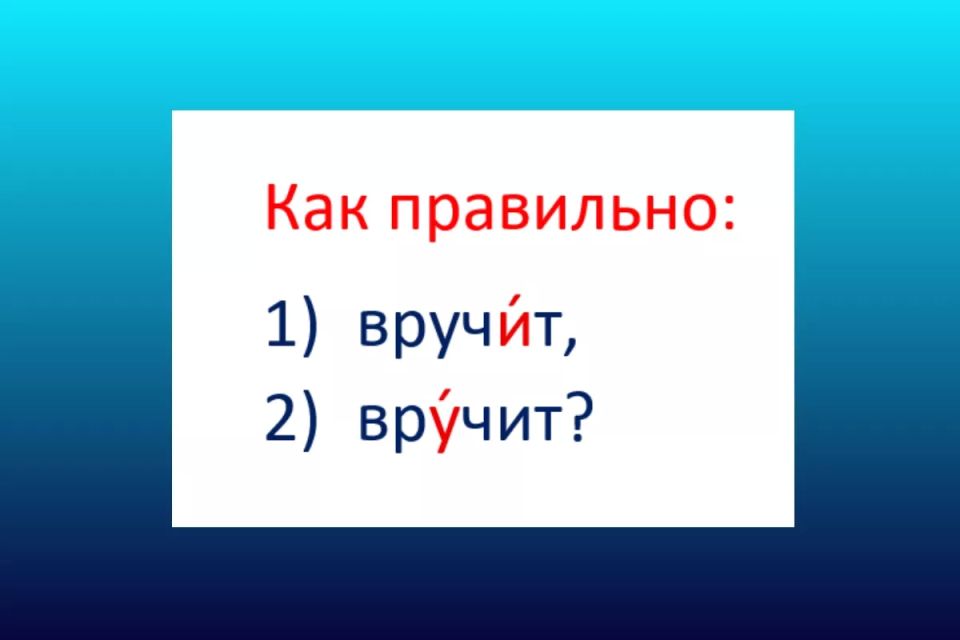 Как правильно:

1) вручи́т,

2) вру́чит?